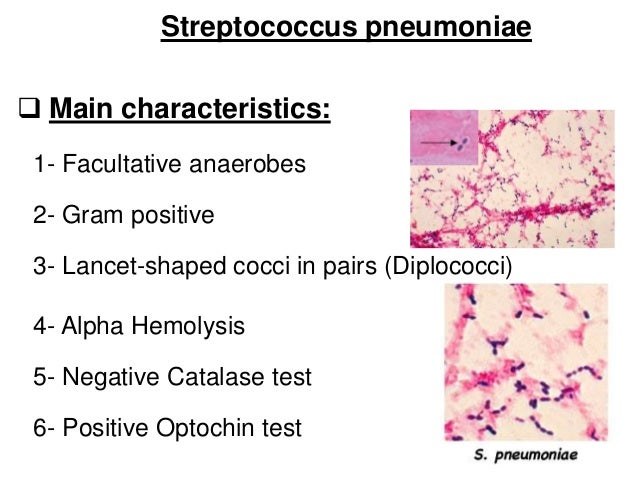 Streptococcus pneumoniae

❑ Main characteristics:

1- Facultative anaerobes

2- Gram positive

3- Lancet-shaped cocci in pairs (Diplococci)

4- Alpha Hemolysis

5- Negative Catalase test

6- Positive Optochin test

S. pneumoniae